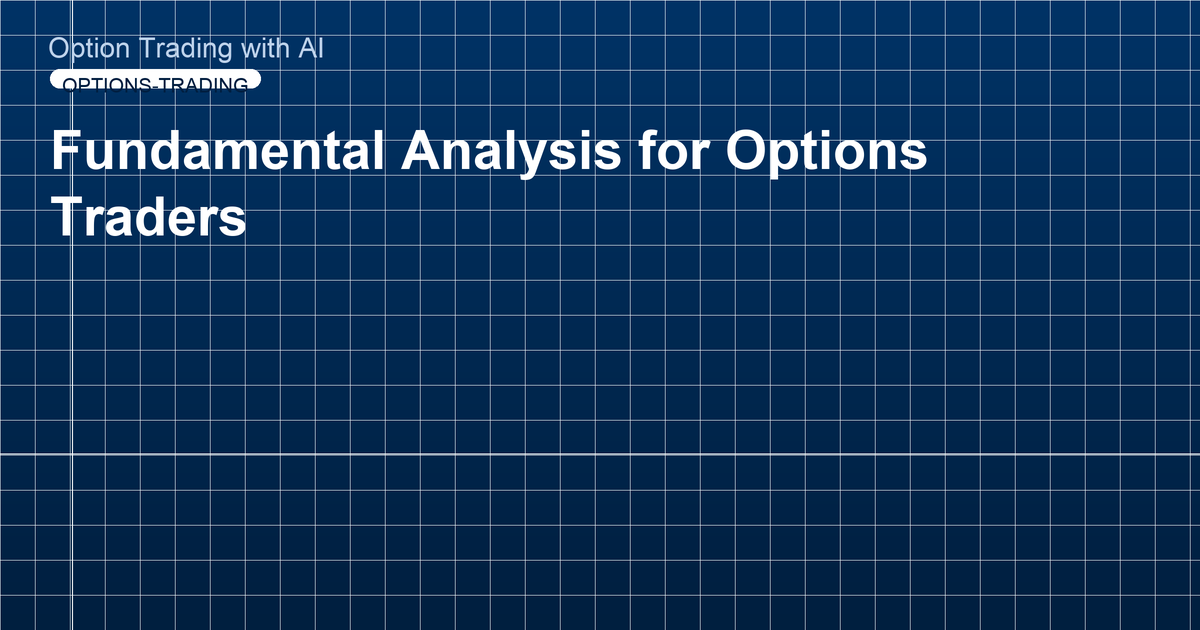 Option Trading with AI

OPTIONS-TRADING

Fundamental Analysis for Options Traders